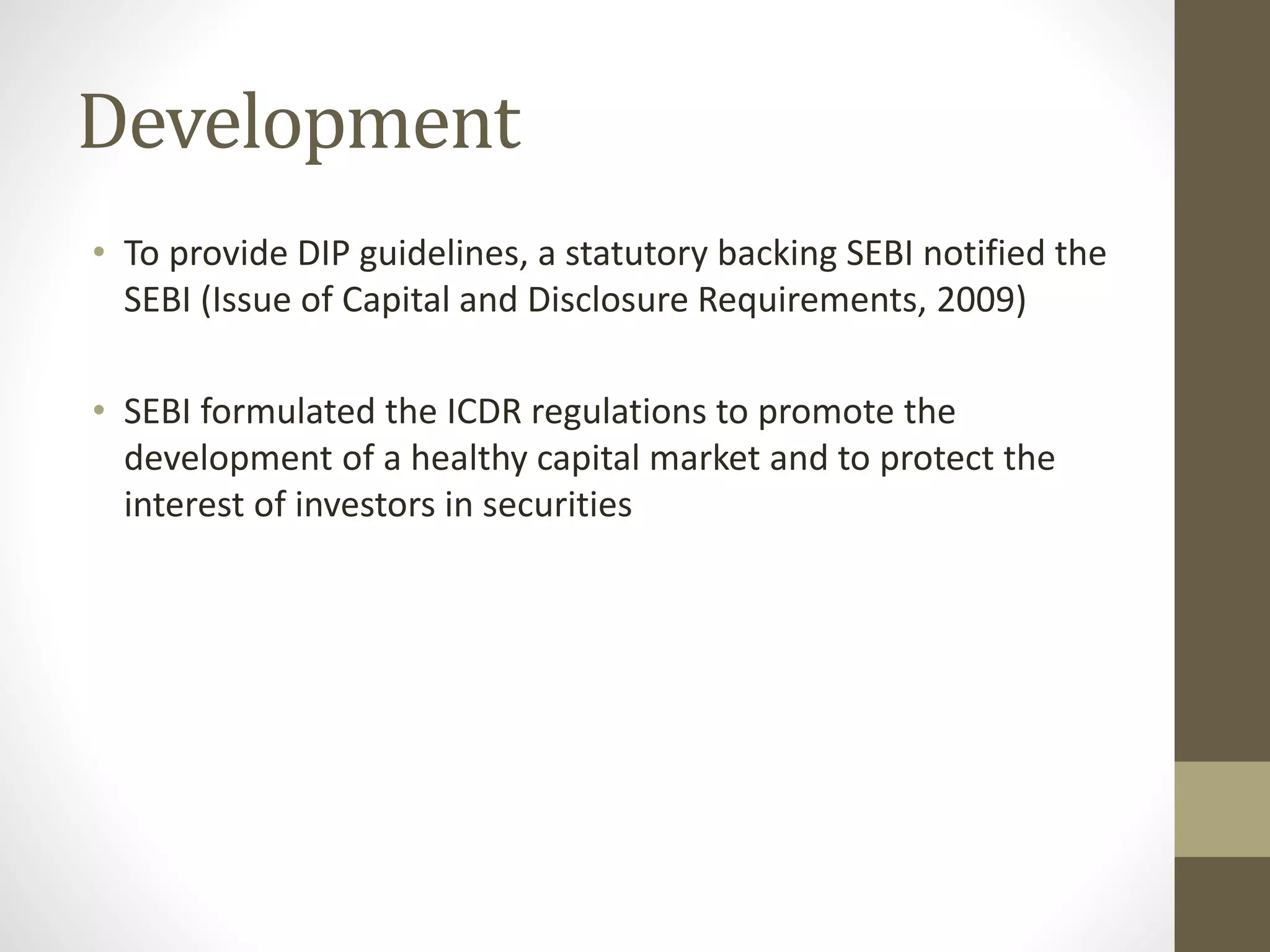 Development

• To provide DIP guidelines, a statutory backing SEBI notified the SEBI (Issue of Capital and Disclosure Requirements, 2009)

• SEBI formulated the ICDR regulations to promote the development of a healthy capital market and to protect the interest of investors in securities